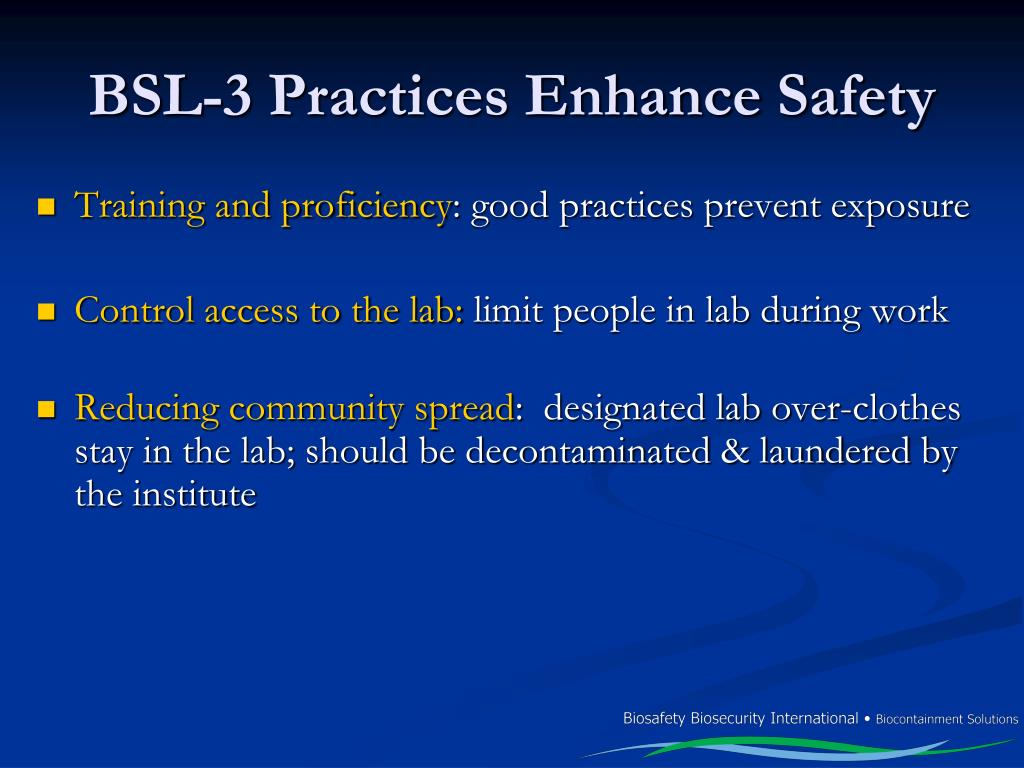 BSL-3 Practices Enhance Safety

- Training and proficiency: good practices prevent exposure

- Control access to the lab: limit people in lab during work

- Reducing community spread: designated lab over-clothes stay in the lab; should be decontaminated & laundered by the institute

Biosafety Biosecurity International • Biocontainment Solutions